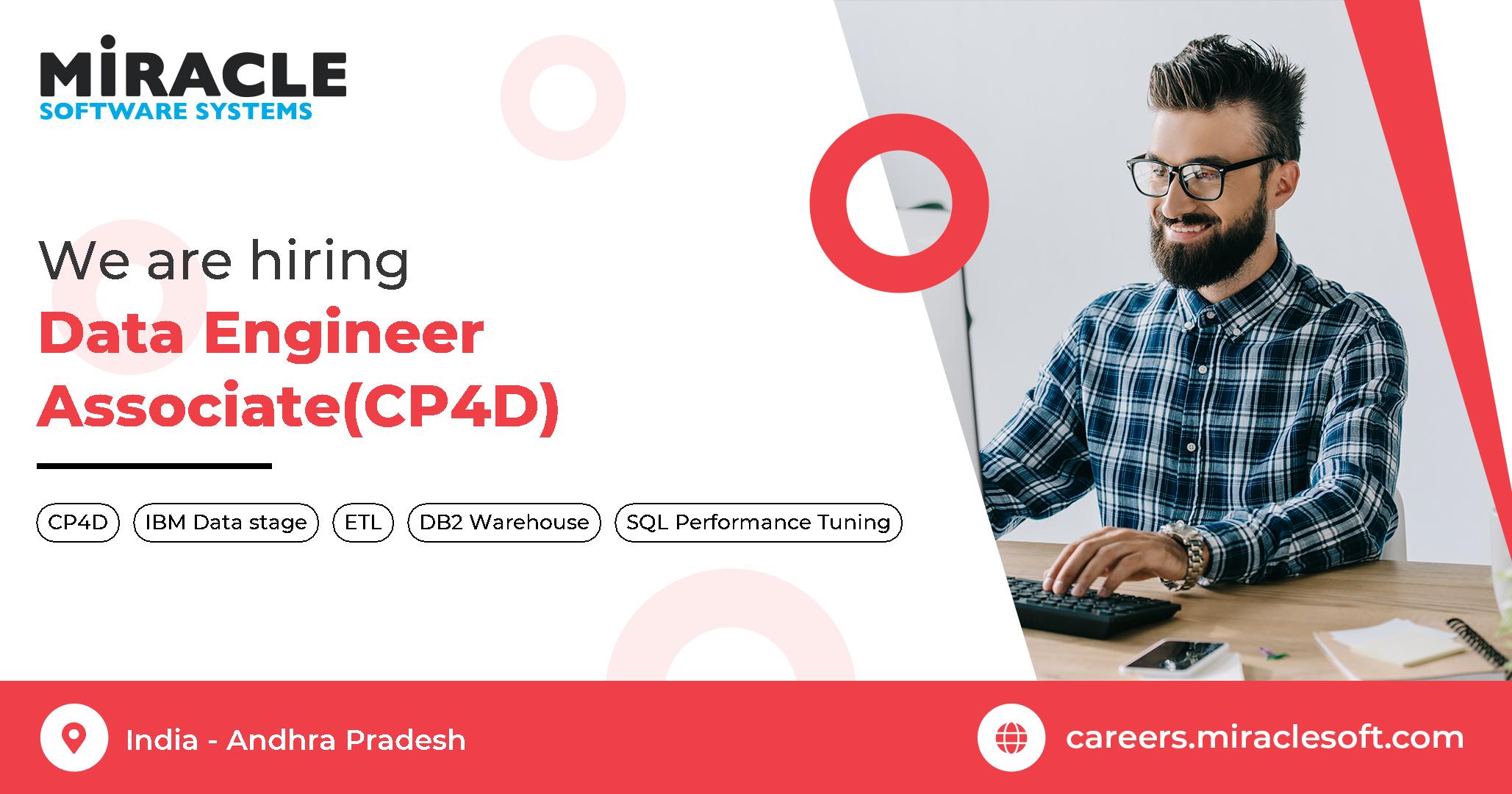 MIRACLE
SOFTWARE SYSTEMS

We are hiring
Data Engineer Associate(CP4D)

CP4D
IBM Data stage
ETL
DB2 Warehouse
SQL Performance Tuning

India - Andhra Pradesh
careers.miraclesoft.com